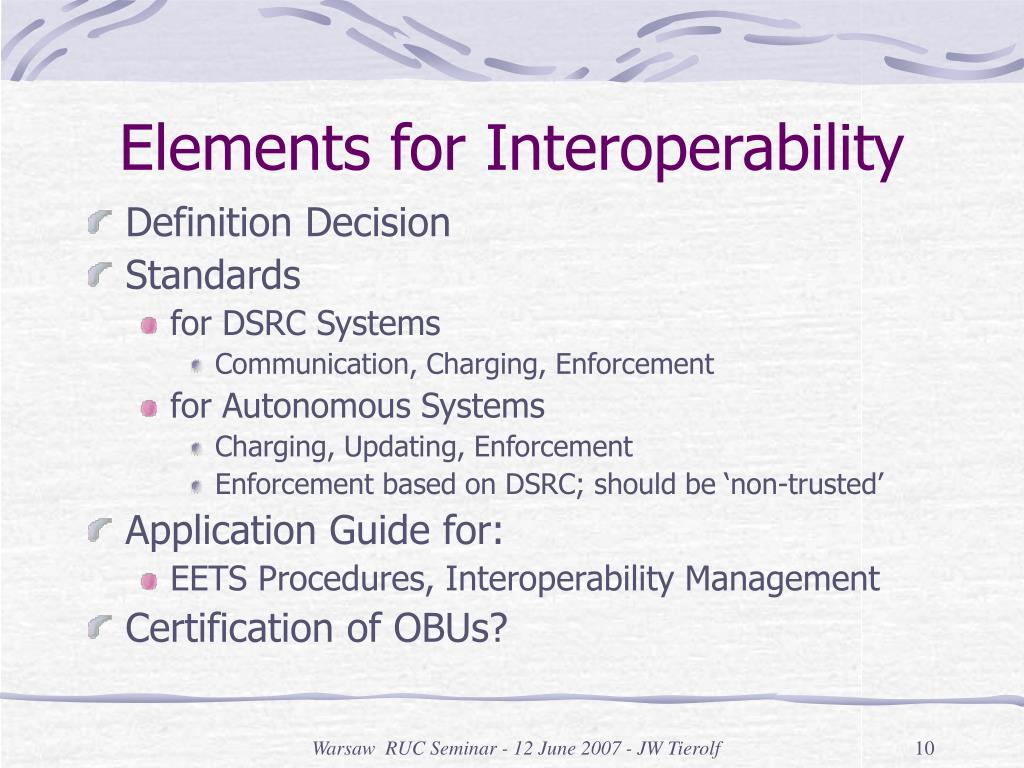 Elements for Interoperability

Definition Decision

Standards

for DSRC Systems

Communication, Charging, Enforcement

for Autonomous Systems

Charging, Updating, Enforcement

Enforcement based on DSRC; should be ‘non-trusted’

Application Guide for:

EETS Procedures, Interoperability Management

Certification of OBUs?

Warsaw RUC Seminar - 12 June 2007 - JW Tierolf

10